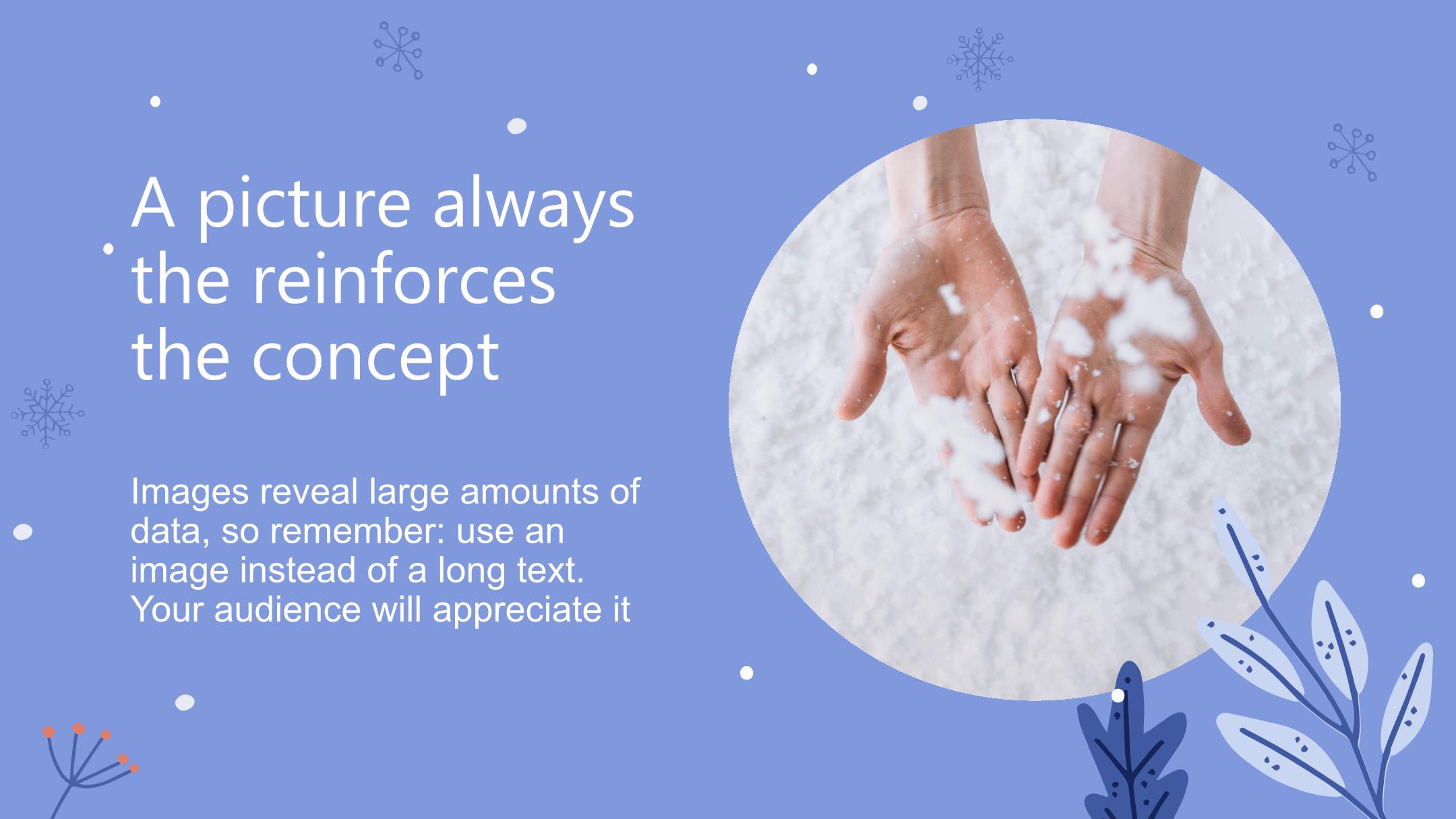 A picture always the reinforces the concept

Images reveal large amounts of data, so remember: use an image instead of a long text. Your audience will appreciate it